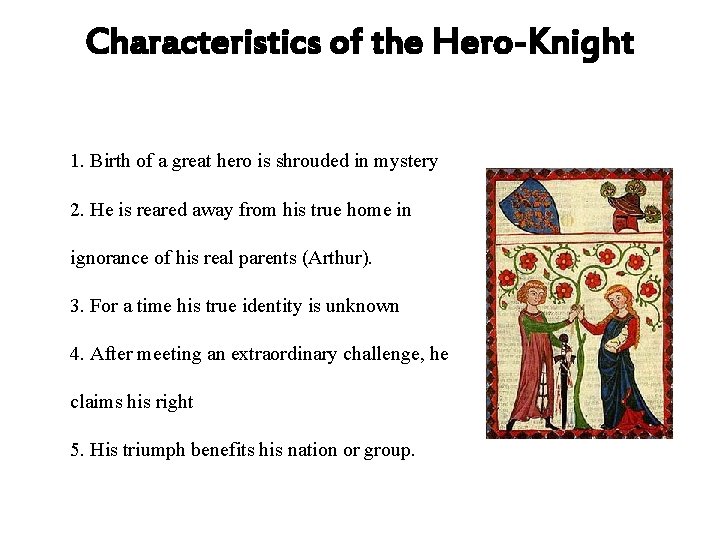 Characteristics of the Hero-Knight

1. Birth of a great hero is shrouded in mystery

2. He is reared away from his true home in ignorance of his real parents (Arthur).

3. For a time his true identity is unknown

4. After meeting an extraordinary challenge, he claims his right

5. His triumph benefits his nation or group.